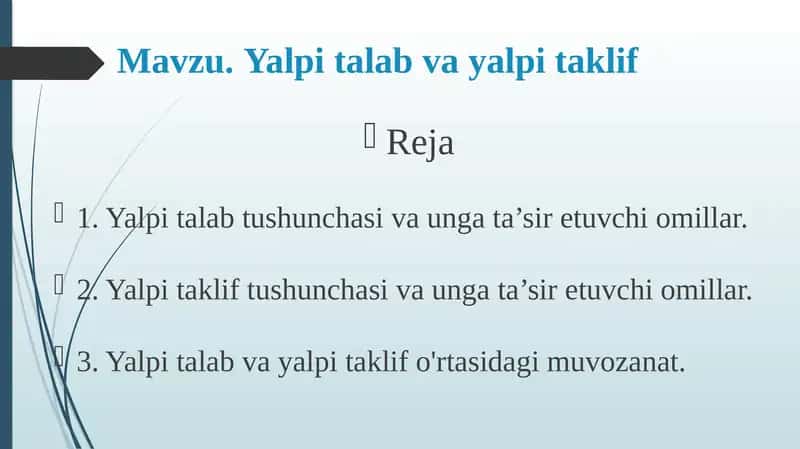 Mavzu. Yalpi talab va yalpi taklif

Reja

1. Yalpi talab tushunchasi va unga ta’sir etuvchi omillar.

2. Yalpi taklif tushunchasi va unga ta’sir etuvchi omillar.

3. Yalpi talab va yalpi taklif o'rtasidagi muvozanat.